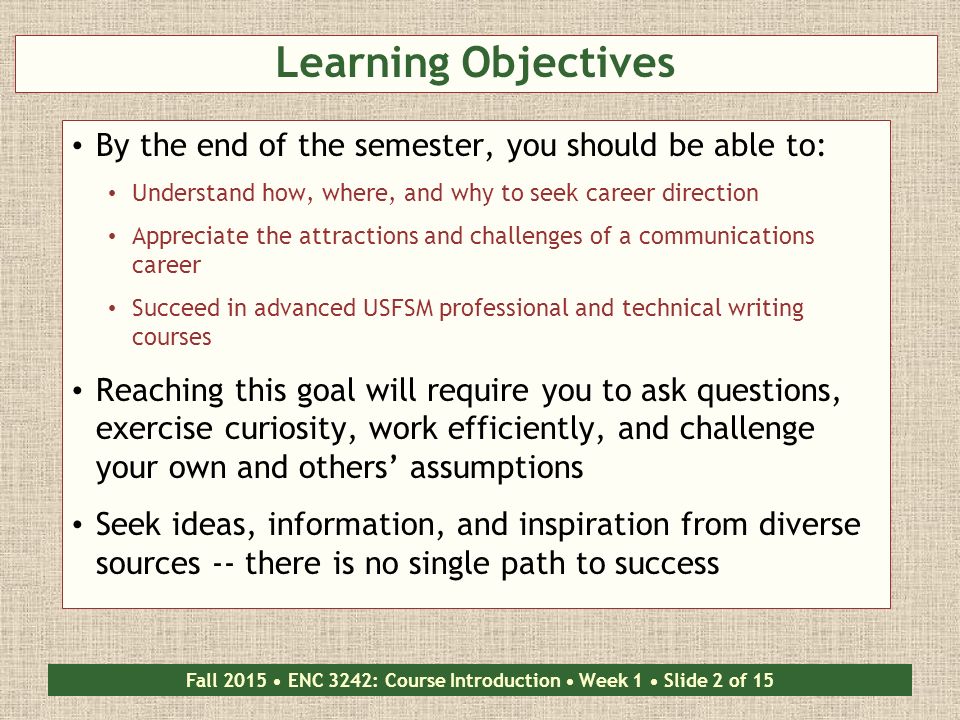 Learning Objectives

• By the end of the semester, you should be able to:

• Understand how, where, and why to seek career direction

• Appreciate the attractions and challenges of a communications career

• Succeed in advanced USFSM professional and technical writing courses

• Reaching this goal will require you to ask questions, exercise curiosity, work efficiently, and challenge your own and others' assumptions

• Seek ideas, information, and inspiration from diverse sources -- there is no single path to success

Fall 2015 • ENC 3242: Course Introduction • Week 1 • Slide 2 of 15